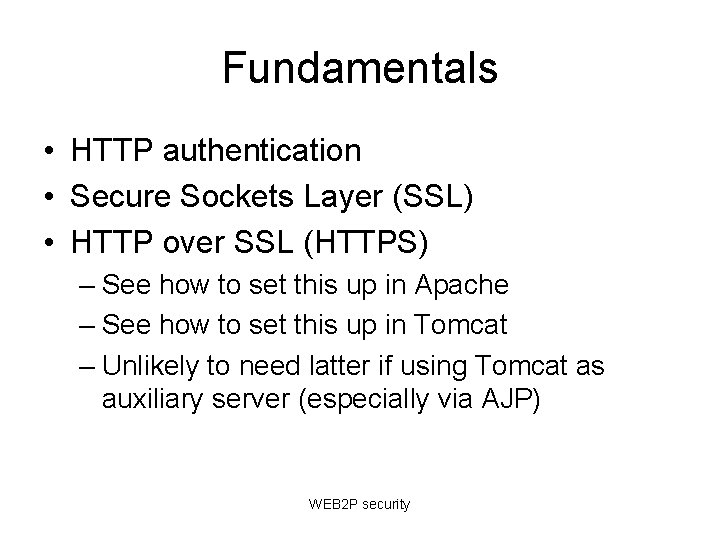 Fundamentals

• HTTP authentication
• Secure Sockets Layer (SSL)
• HTTP over SSL (HTTPS)
– See how to set this up in Apache
– See how to set this up in Tomcat
– Unlikely to need latter if using Tomcat as auxiliary server (especially via AJP)

WEB2P security